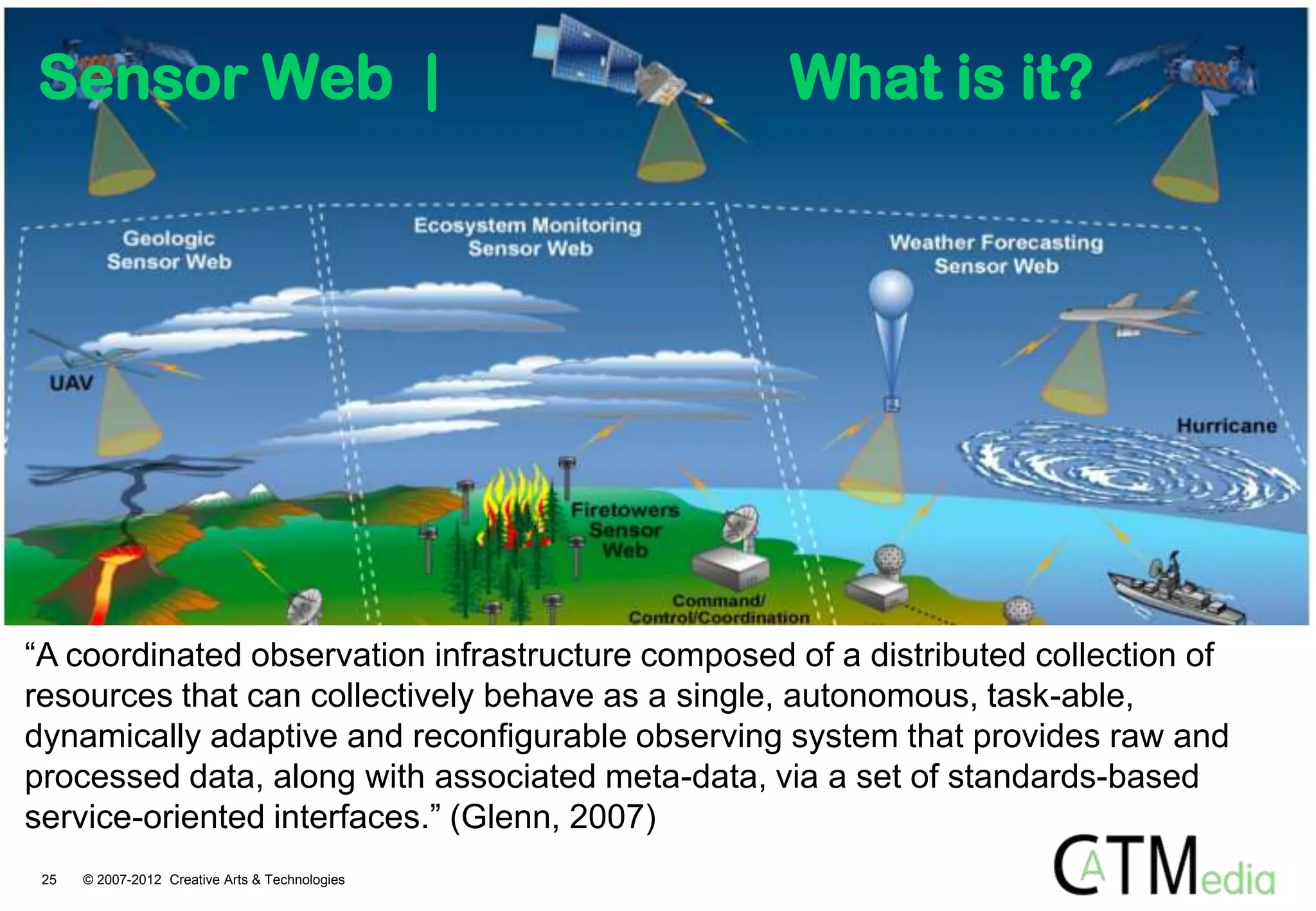 Sensor Web | What is it?

Geologic Sensor Web

Ecosystem Monitoring Sensor Web

Weather Forecasting Sensor Web

UAV

Hurricane

Firetowers Sensor Web

Command/ Control/Coordination

“A coordinated observation infrastructure composed of a distributed collection of resources that can collectively behave as a single, autonomous, task-able, dynamically adaptive and reconfigurable observing system that provides raw and processed data, along with associated meta-data, via a set of standards-based service-oriented interfaces.” (Glenn, 2007)

25 © 2007-2012 Creative Arts & Technologies

CATMedia